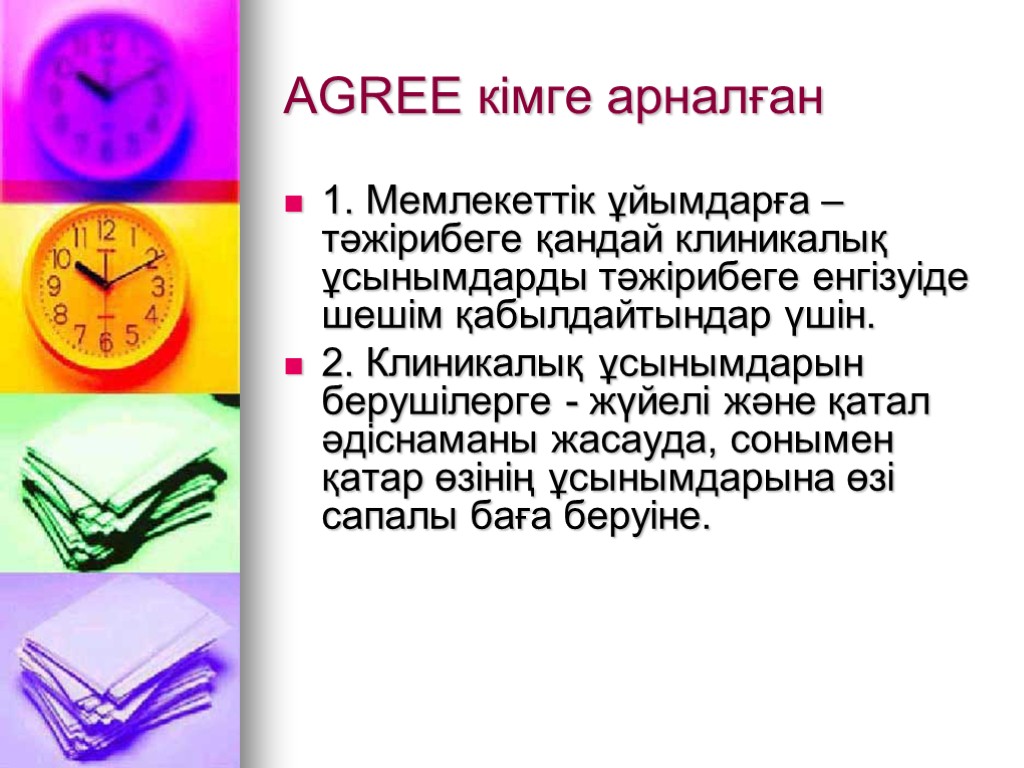 AGREE кімге арналған

1. Мемлекеттік ұйымдарға – тәжірибеге қандай клиникалық ұсынымдарды тәжірибеге енгізуіде шешім қабылдайтындар үшін.

2. Клиникалық ұсынымдарын берушілерге - жүйелі және қатал әдіснаманы жасауда, сонымен қатар өзінің ұсынымдарына өзі сапалы баға беруіне.